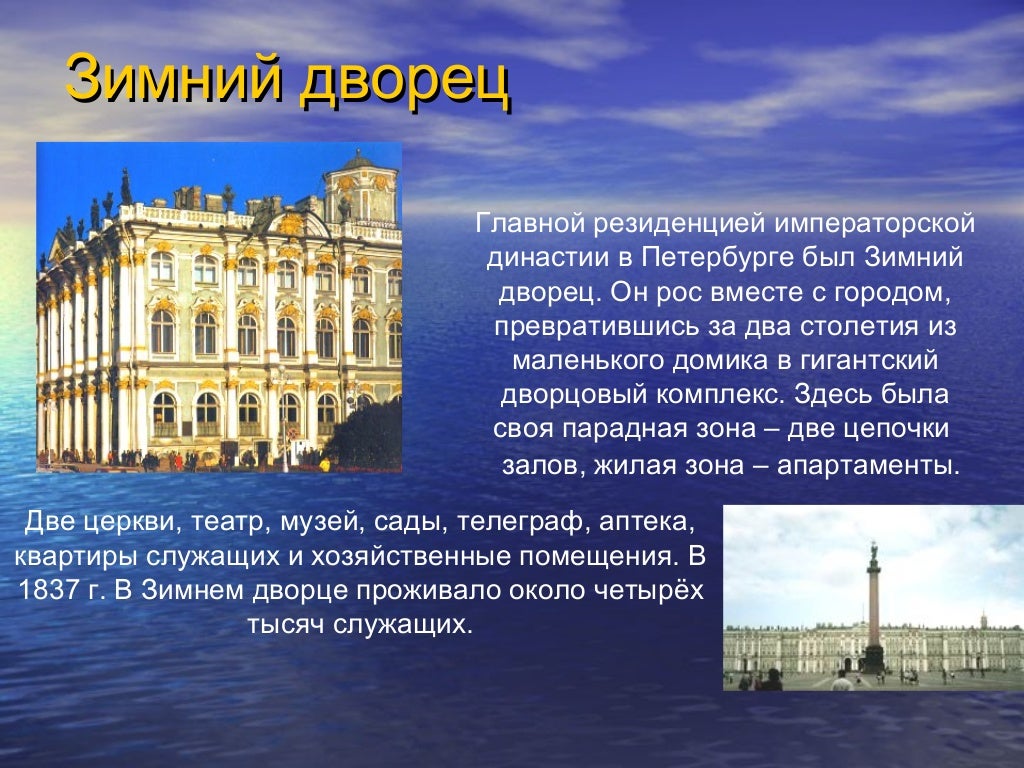 Зимний дворец

Главной резиденцией императорской династии в Петербурге был Зимний дворец. Он рос вместе с городом, превратившись за два столетия из маленького домика в гигантский дворцовый комплекс. Здесь была своя парадная зона – две цепочки залов, жилая зона – апартаменты.

Две церкви, театр, музей, сады, телеграф, аптека, квартиры служащих и хозяйственные помещения. В 1837 г. В Зимнем дворце проживало около четырёх тысяч служащих.